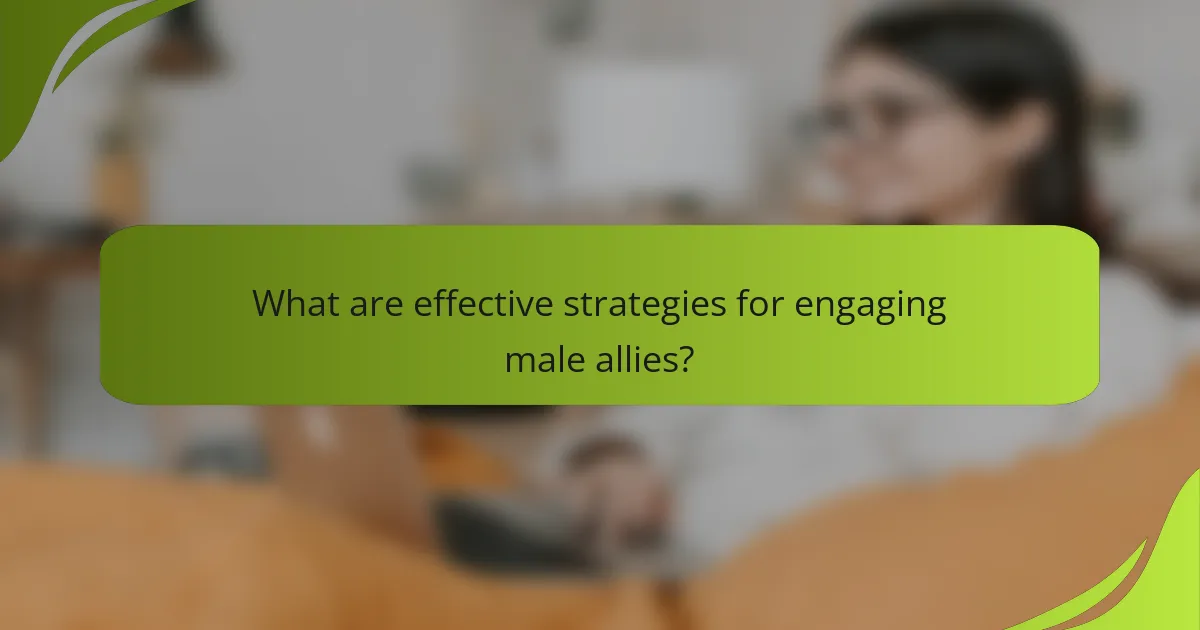 What are effective strategies for engaging male allies?